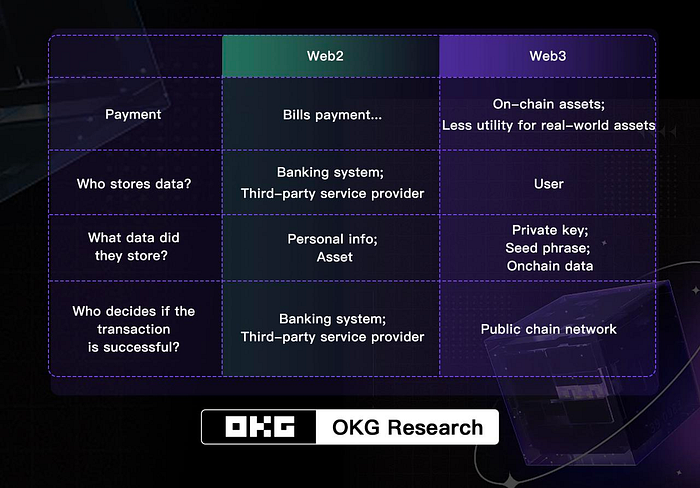 | | Web2 | Web3 |
|---|---|---|
| Payment | Bills payment... | On-chain assets; Less utility for real-world assets |
| Who stores data? | Banking system; Third-party service provider | User |
| What data did they store? | Personal info; Asset | Private key; Seed phrase; Onchain data |
| Who decides if the transaction is successful? | Banking system; Third-party service provider | Public chain network |

OKG OKG Research